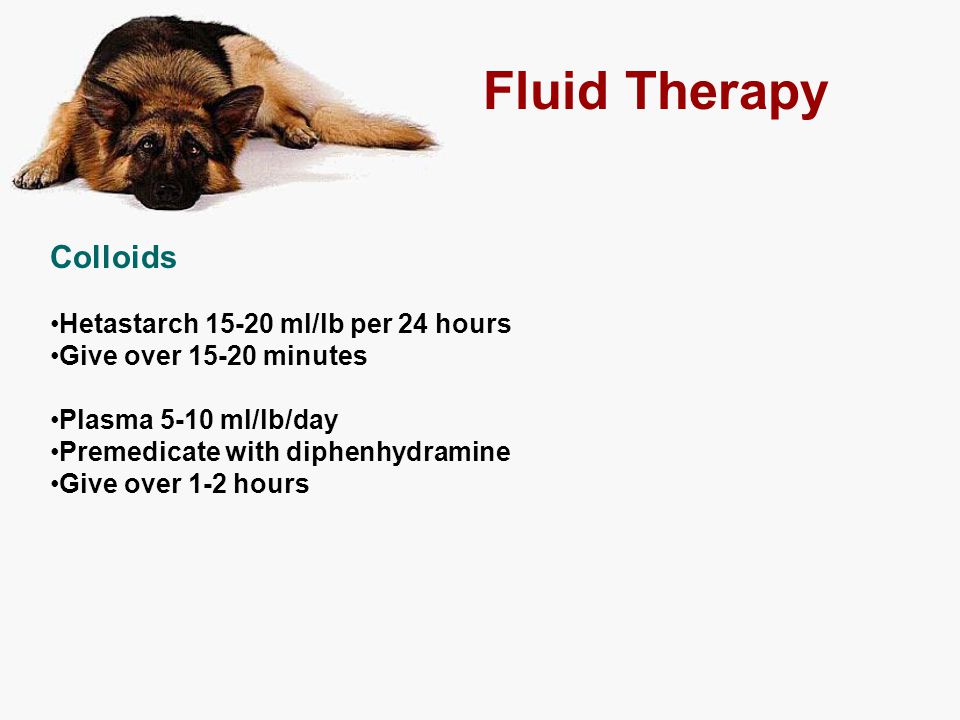 Fluid Therapy

Colloids

•Hetastarch 15-20 ml/lb per 24 hours
•Give over 15-20 minutes

•Plasma 5-10 ml/lb/day
•Premedicate with diphenhydramine
•Give over 1-2 hours